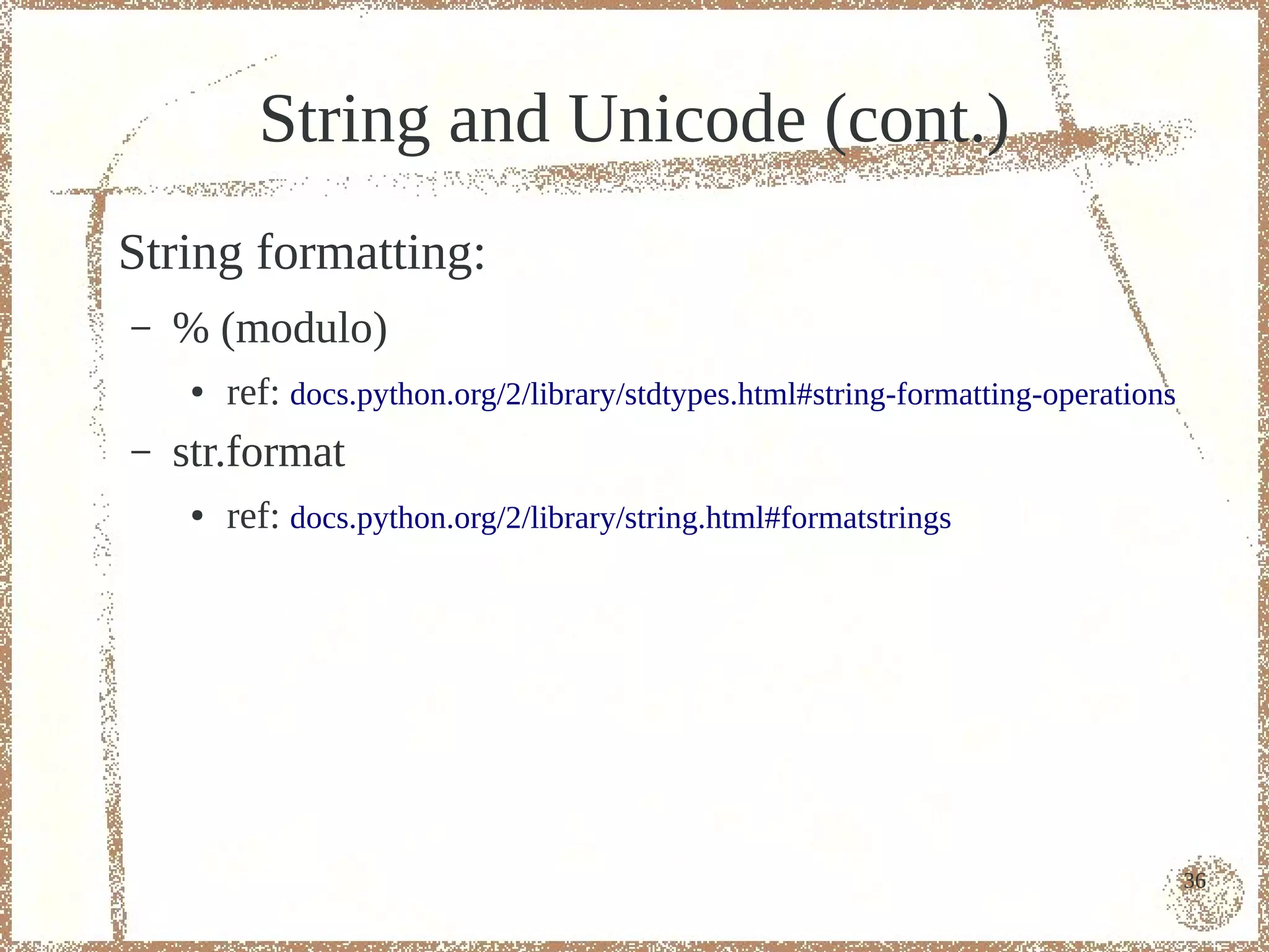 String and Unicode (cont.)

String formatting:

– % (modulo)

• ref: docs.python.org/2/library/stdtypes.html#string-formatting-operations

– str.format

• ref: docs.python.org/2/library/string.html#formatstrings

36